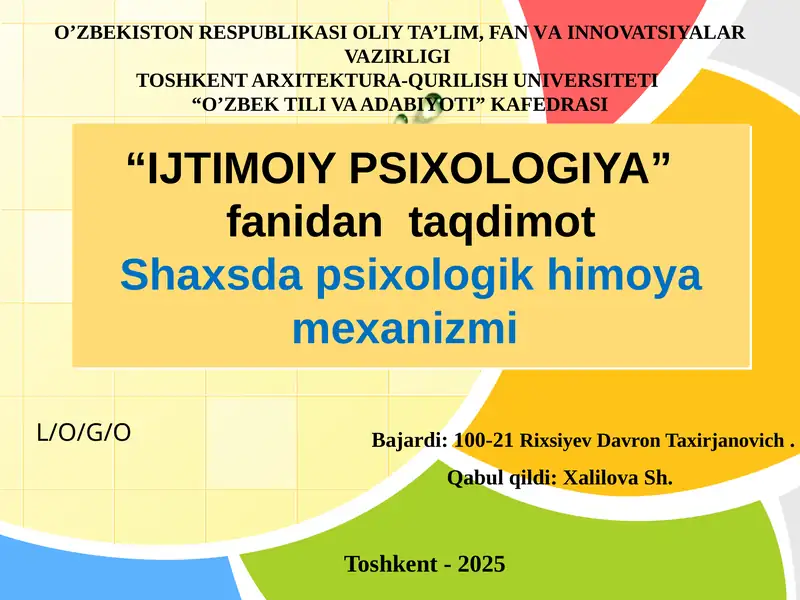 O’ZBEKISTON RESPUBLIKASI OLIY TA’LIM, FAN VA INNOVATSIYALAR VAZIRLIGI
TOSHKENT ARXITEKTURA-QURILISH UNIVERSITETI
“O’ZBEK TILI VA ADABIYOTI” KAFEDRASI

“IJTIMOIY PSIXOLOGIYA” fanidan taqdimot
Shaxsda psixologik himoya mexanizmi

L/O/G/O

Bajardi: 100-21 Rixsiyev Davron Taxirjanovich .

Qabul qildi: Xalilova Sh.

Toshkent - 2025